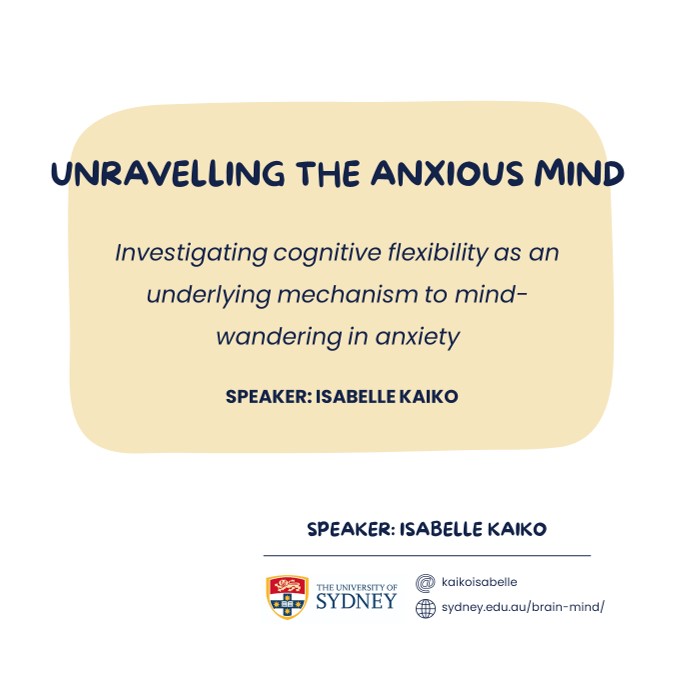 UNRAVELLING THE ANXIOUS MIND

Investigating cognitive flexibility as an underlying mechanism to mind-wandering in anxiety

SPEAKER: ISABELLE KAIKO

SPEAKER: ISABELLE KAIKO

THE UNIVERSITY OF SYDNEY

kaikoisabelle

sydney.edu.au/brain-mind/